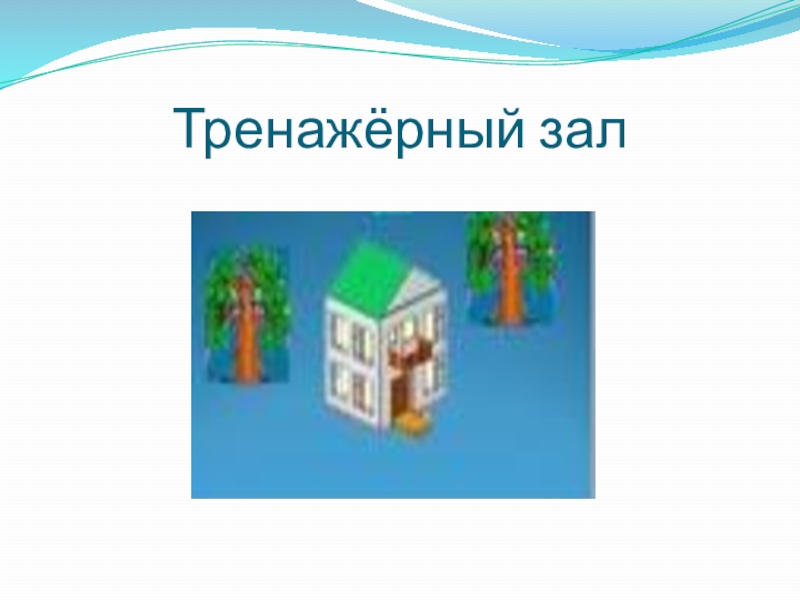 Тренажёрный зал